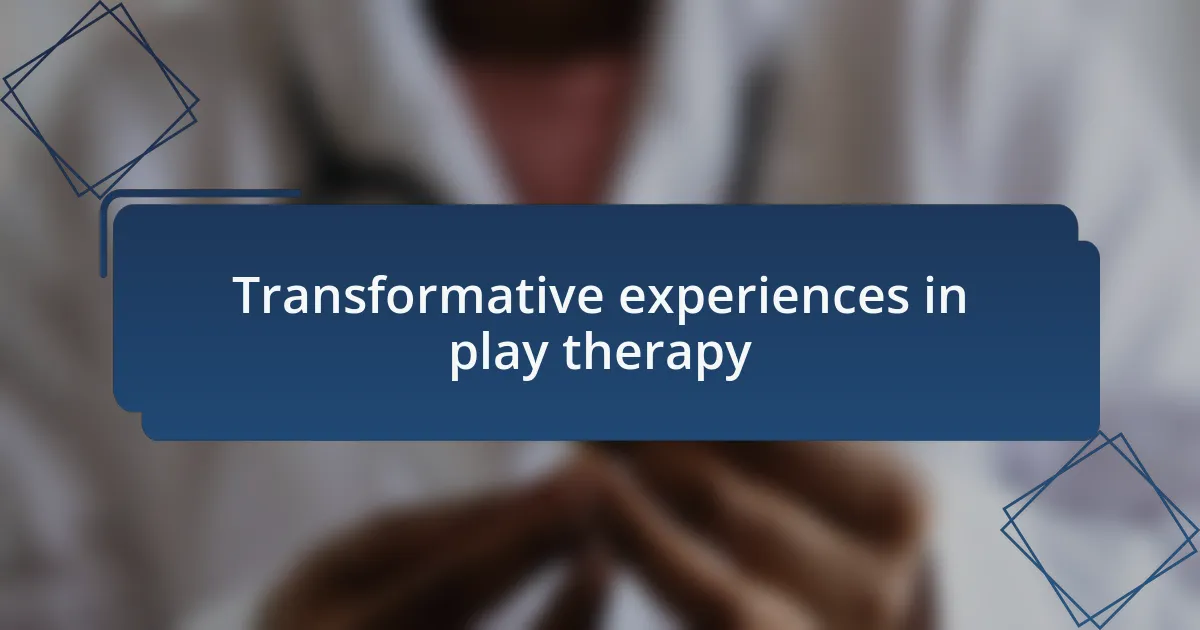 Transformative experiences in play therapy